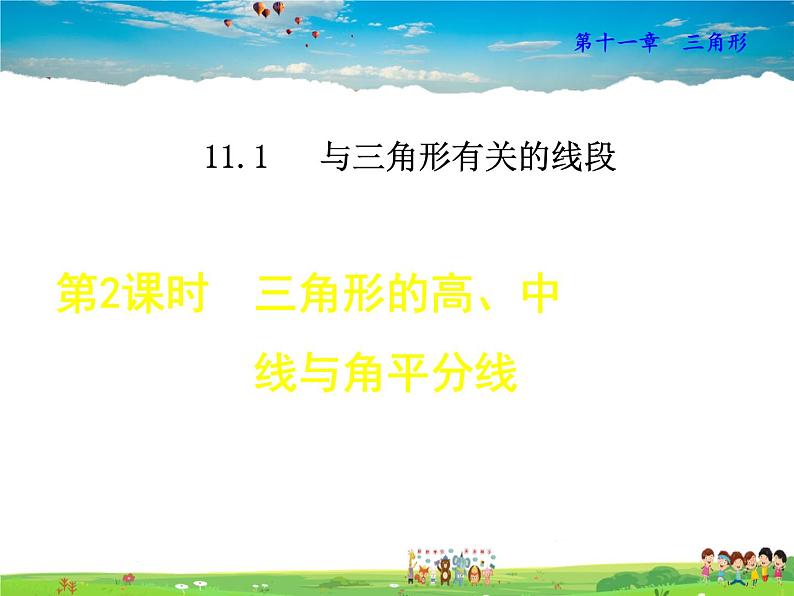 第十一章　三角形

11.1　与三角形有关的线段

第2课时　三角形的高、中线与角平分线